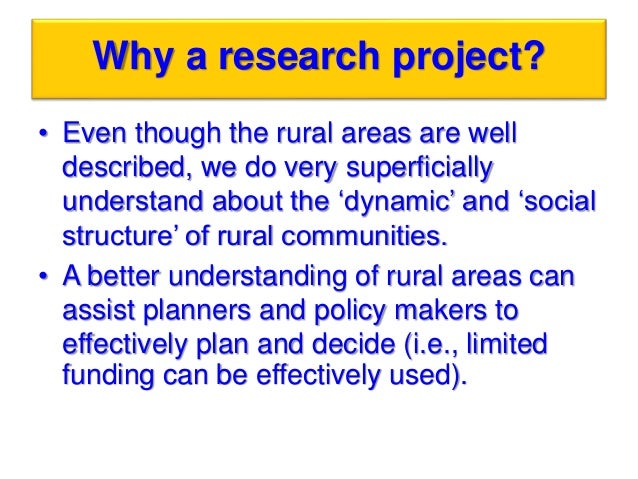 Why a research project?

• Even though the rural areas are well described, we do very superficially understand about the ‘dynamic’ and ‘social structure’ of rural communities.

• A better understanding of rural areas can assist planners and policy makers to effectively plan and decide (i.e., limited funding can be effectively used).